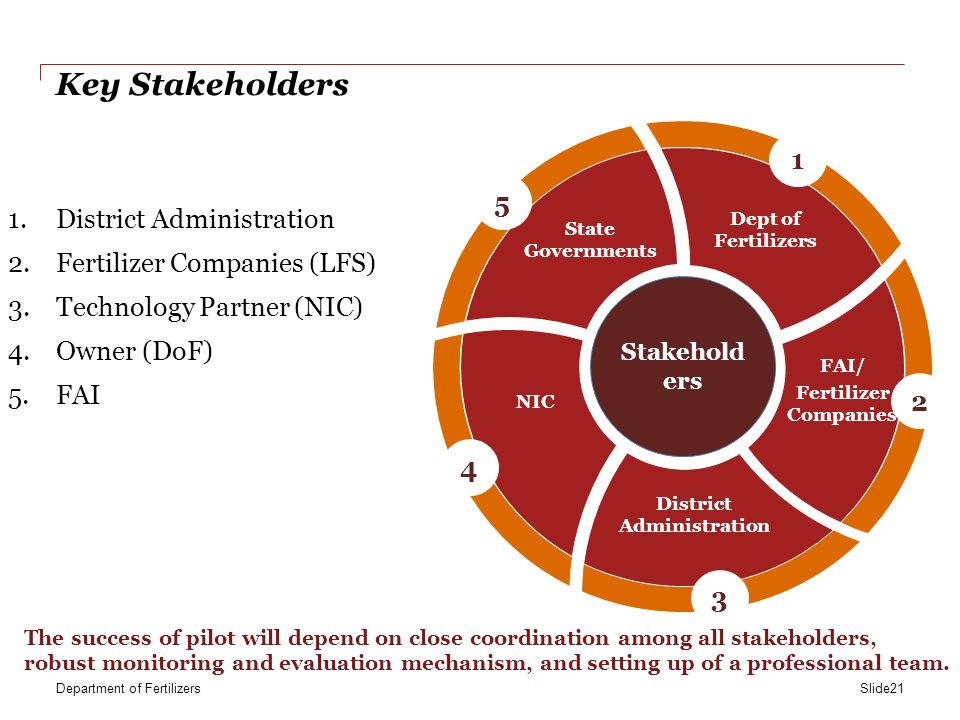 Key Stakeholders

1. District Administration
2. Fertilizer Companies (LFS)
3. Technology Partner (NIC)
4. Owner (DoF)
5. FAI

1
Dept of Fertilizers

2
FAI/ Fertilizer Companies

3
District Administration

4
NIC

5
State Governments

Stakehold ers

The success of pilot will depend on close coordination among all stakeholders, robust monitoring and evaluation mechanism, and setting up of a professional team.

Department of Fertilizers

Slide21